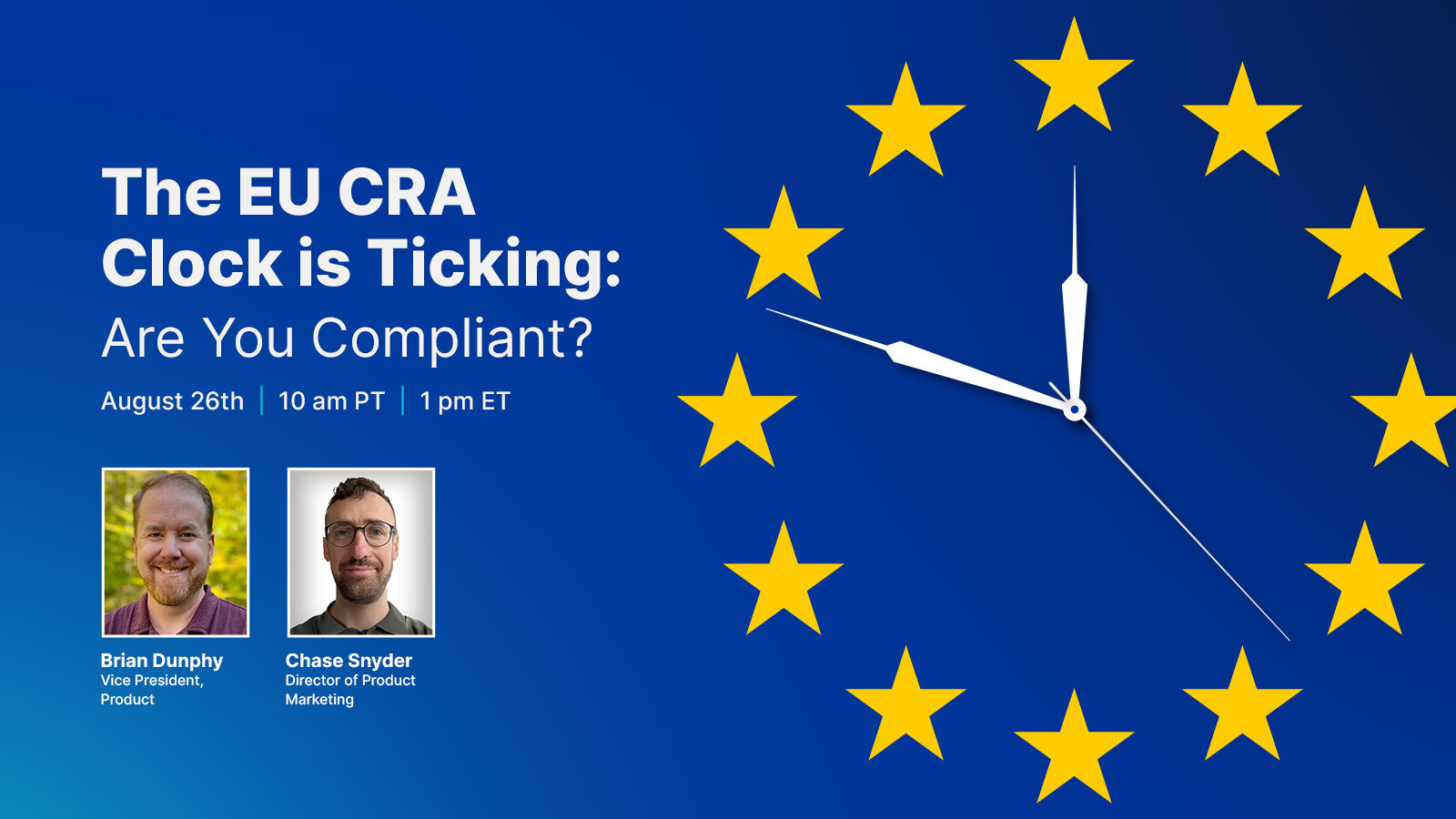 The EU CRA Clock is Ticking:
Are You Compliant?

August 26th | 10 am PT | 1 pm ET

Brian Dunphy
Vice President, Product

Chase Snyder
Director of Product Marketing